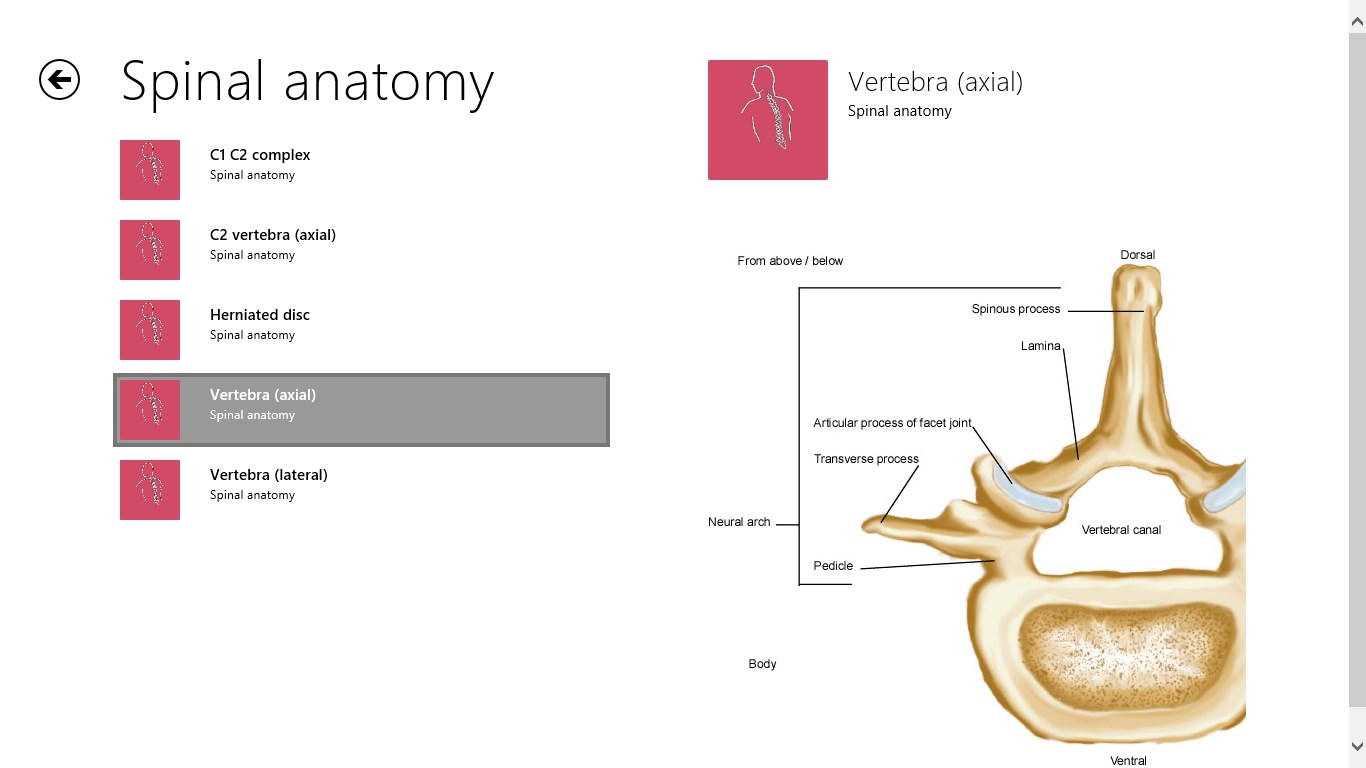 Spinal anatomy

C1 C2 complex
Spinal anatomy

C2 vertebra (axial)
Spinal anatomy

Herniated disc
Spinal anatomy

Vertebra (axial)
Spinal anatomy

Vertebra (lateral)
Spinal anatomy

Vertebra (axial)
Spinal anatomy

From above / below

Dorsal

Spinous process

Lamina

Articular process of facet joint

Transverse process

Neural arch

Vertebral canal

Pedicle

Body

Ventral